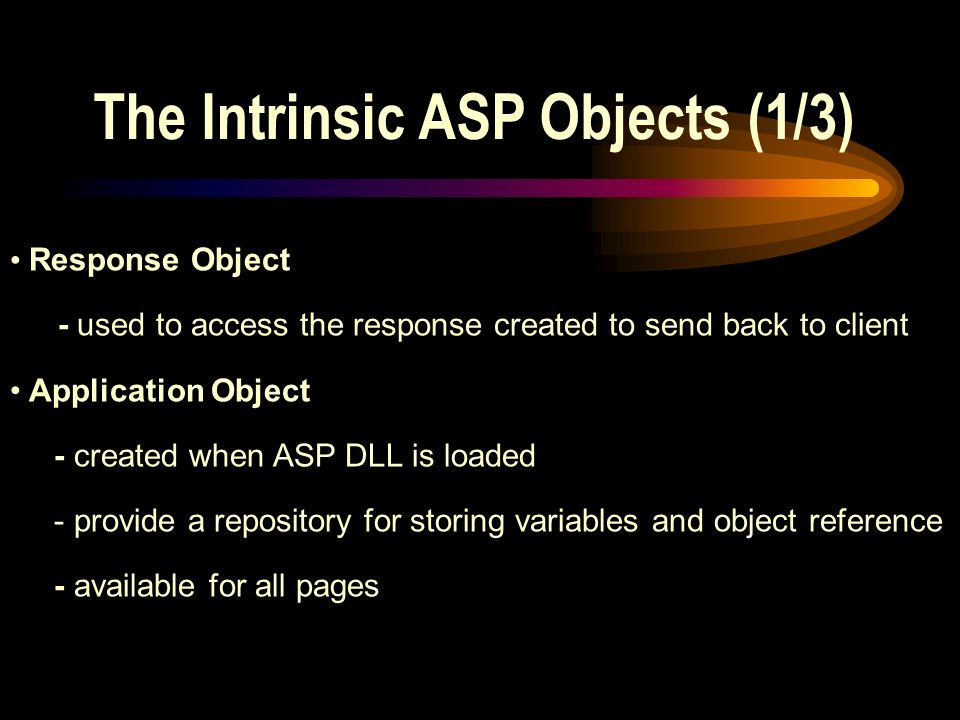 The Intrinsic ASP Objects (1/3)

• Response Object

- used to access the response created to send back to client

• Application Object

- created when ASP DLL is loaded

- provide a repository for storing variables and object reference

- available for all pages